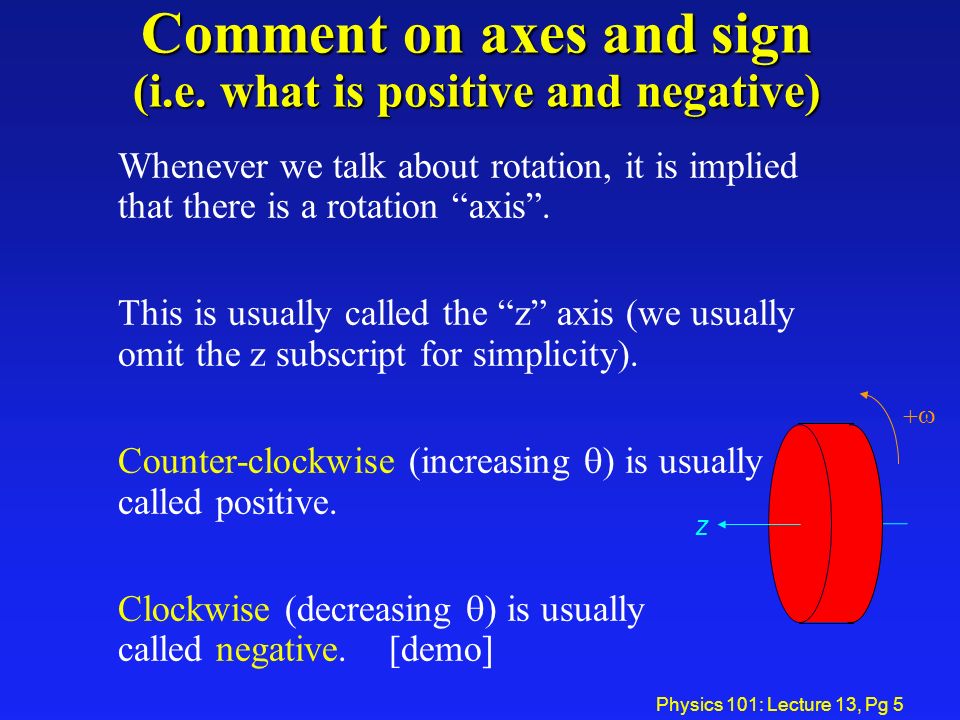 Comment on axes and sign
(i.e. what is positive and negative)

Whenever we talk about rotation, it is implied that there is a rotation “axis”.

This is usually called the “z” axis (we usually omit the z subscript for simplicity).

Counter-clockwise (increasing $\theta$) is usually called positive.

Clockwise (decreasing $\theta$) is usually called negative. [demo]

$+\omega$

z

Physics 101: Lecture 13, Pg 5